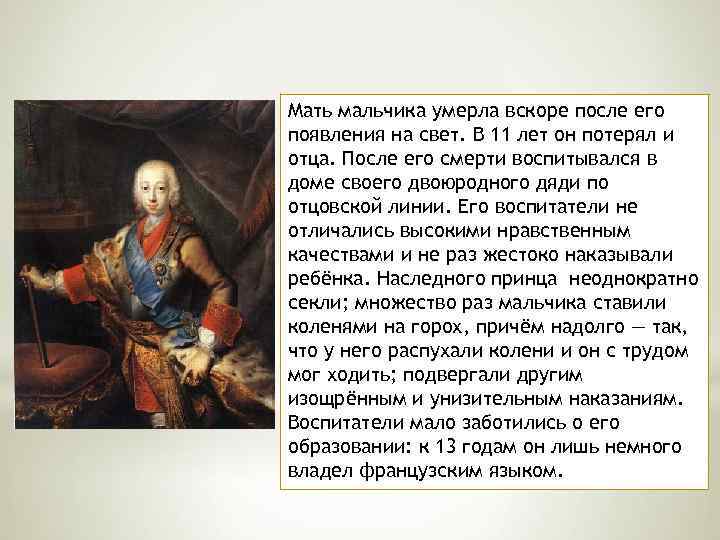 Мать мальчика умерла вскоре после его появления на свет. В 11 лет он потерял и отца. После его смерти воспитывался в доме своего двоюродного дяди по отцовской линии. Его воспитатели не отличались высокими нравственным качествами и не раз жестоко наказывали ребёнка. Наследного принца неоднократно секли; множество раз мальчика ставили коленями на горох, причём надолго — так, что у него распухали колени и он с трудом мог ходить; подвергали другим изощрённым и унизительным наказаниям. Воспитатели мало заботились о его образовании: к 13 годам он лишь немного владел французским языком.